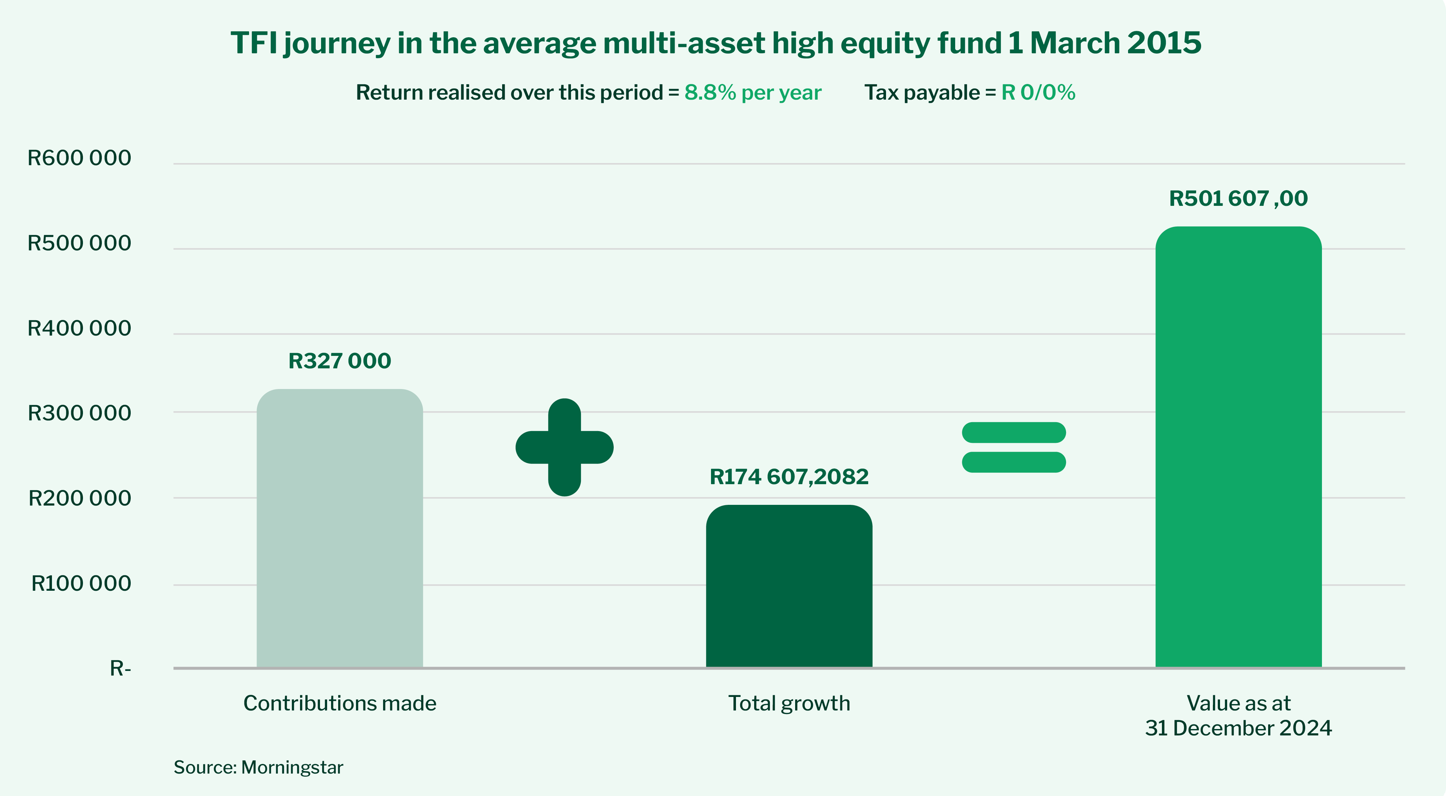 TFI journey in the average multi-asset high equity fund 1 March 2015

Return realised over this period = 8.8% per year Tax payable = R 0/0%

R600 000
R500 000
R400 000
R300 000
R200 000
R100 000
R-

R327 000

R174 607,2082

R501 607 ,00

Contributions made

Total growth

Value as at
31 December 2024

Source: Morningstar